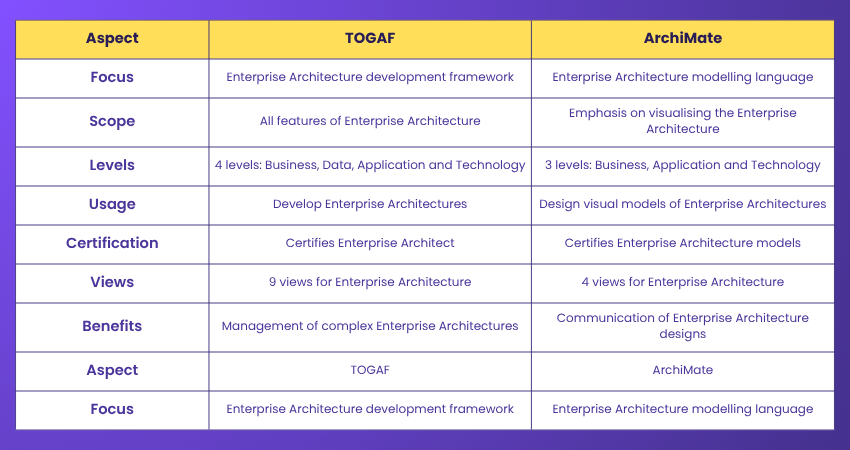 | Aspect | TOGAF | ArchiMate |
|---|---|---|
| Focus | Enterprise Architecture development framework | Enterprise Architecture modelling language |
| Scope | All features of Enterprise Architecture | Emphasis on visualising the Enterprise Architecture |
| Levels | 4 levels: Business, Data, Application and Technology | 3 levels: Business, Application and Technology |
| Usage | Develop Enterprise Architectures | Design visual models of Enterprise Architectures |
| Certification | Certifies Enterprise Architect | Certifies Enterprise Architecture models |
| Views | 9 views for Enterprise Architecture | 4 views for Enterprise Architecture |
| Benefits | Management of complex Enterprise Architectures | Communication of Enterprise Architecture designs |
| Aspect | TOGAF | ArchiMate |
| Focus | Enterprise Architecture development framework | Enterprise Architecture modelling language |